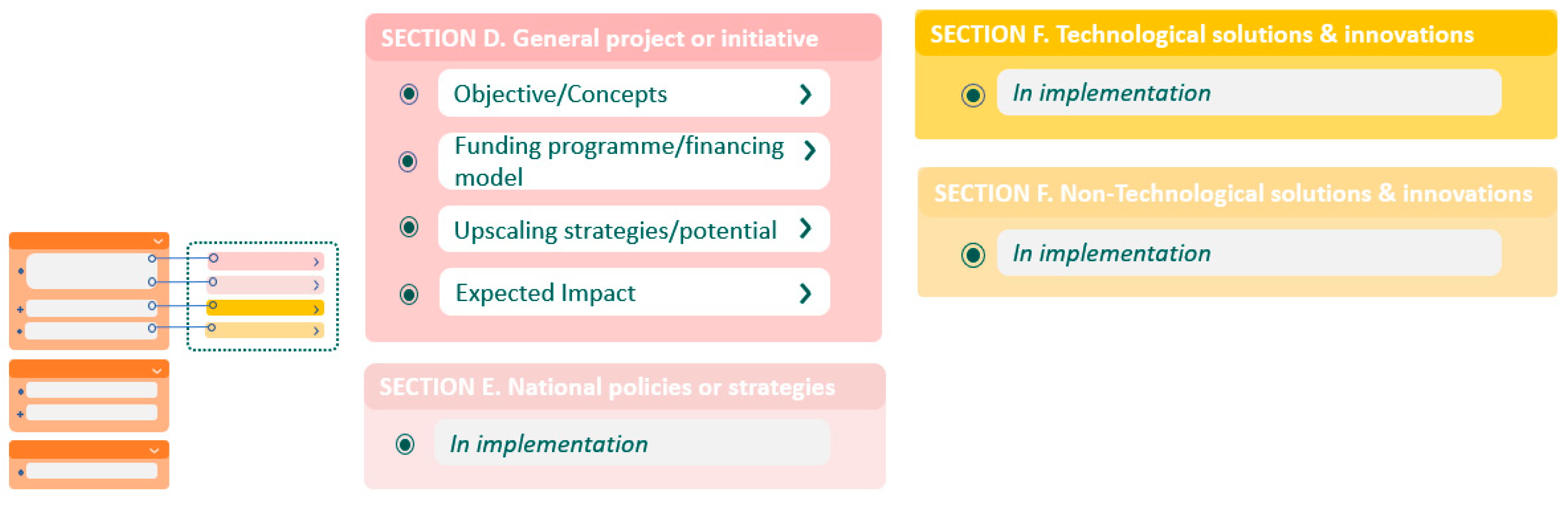 SECTION D. General project or initiative

Objective/Concepts

Funding programme/financing model

Upscaling strategies/potential

Expected Impact

SECTION E. National policies or strategies

In implementation

SECTION F. Technological solutions & innovations

In implementation

SECTION F. Non-Technological solutions & innovations

In implementation